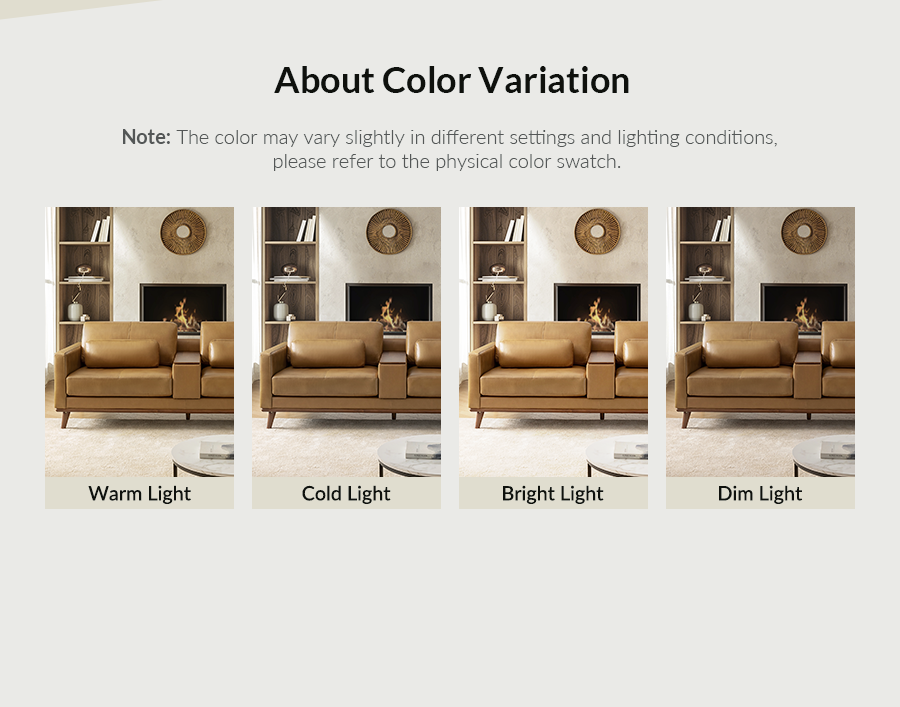 About Color Variation

Note: The color may vary slightly in different settings and lighting conditions, please refer to the physical color swatch.

Warm Light

Cold Light

Bright Light

Dim Light